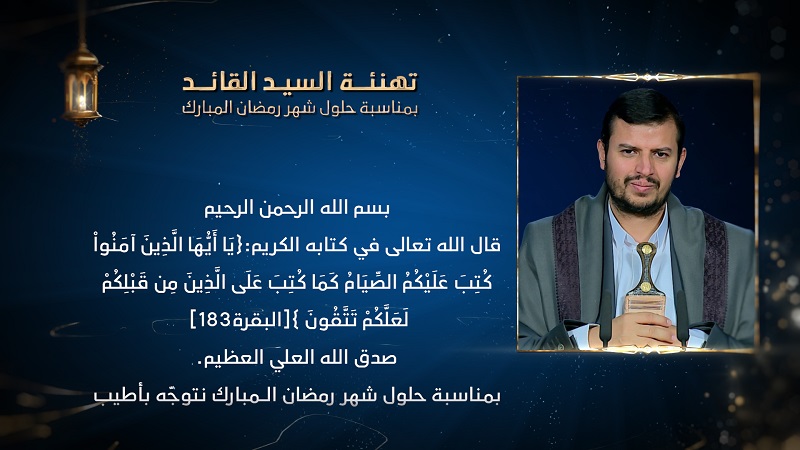 تهنئة السيد القائد
بمناسبة حلول شهر رمضان المبارك

بسم الله الرحمن الرحيم
قال الله تعالى في كتابه الكريم:{يَا أَيُّهَا الَّذِينَ آمَنُواْ كُتِبَ عَلَيْكُمُ الصِّيَامُ كَمَا كُتِبَ عَلَى الَّذِينَ مِن قَبْلِكُمْ لَعَلَّكُمْ تَتَّقُونَ }[البقرة183]
صدق الله العلي العظيم.
بمناسبة حلول شهر رمضان المبارك نتوجّه بأطيب